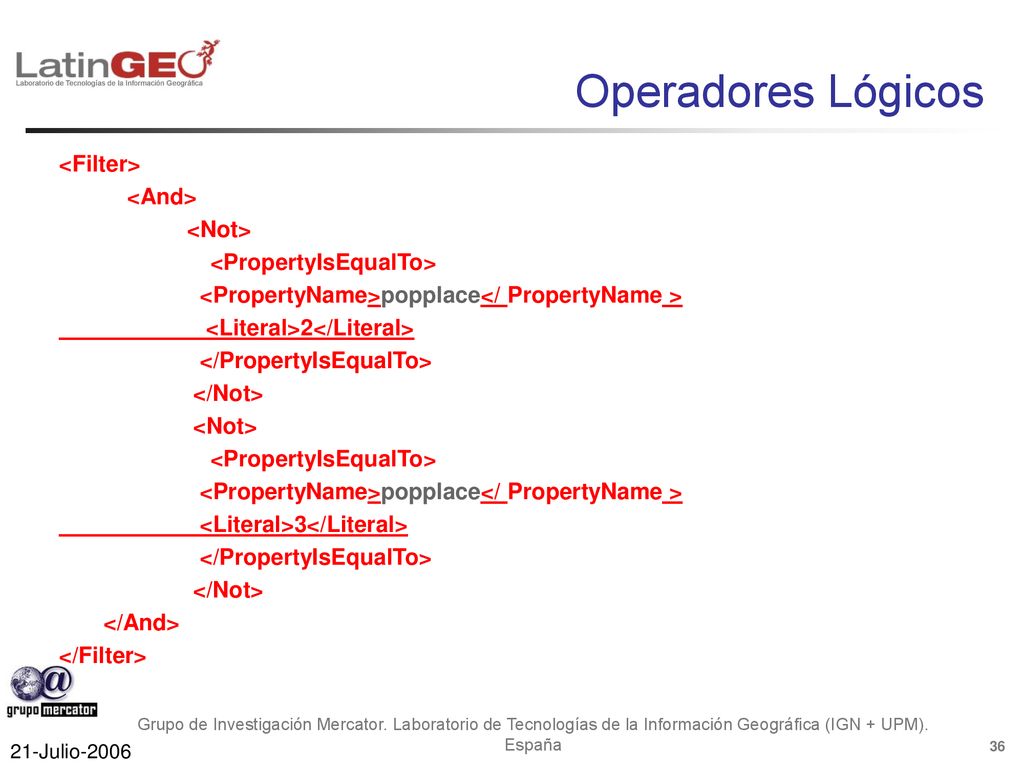 LatinGEO
Laboratorio de Tecnologías de la Información Geográfica

Operadores Lógicos

<Filter>
<And>
<Not>
<PropertyIsEqualTo>
<PropertyName>popplace</ PropertyName >
<Literal>2</Literal>
</PropertyIsEqualTo>
</Not>
<Not>
<PropertyIsEqualTo>
<PropertyName>popplace</ PropertyName >
<Literal>3</Literal>
</PropertyIsEqualTo>
</Not>
</And>
</Filter>

grupo mercator

Grupo de Investigación Mercator. Laboratorio de Tecnologías de la Información Geográfica (IGN + UPM). España

21-Julio-2006

36